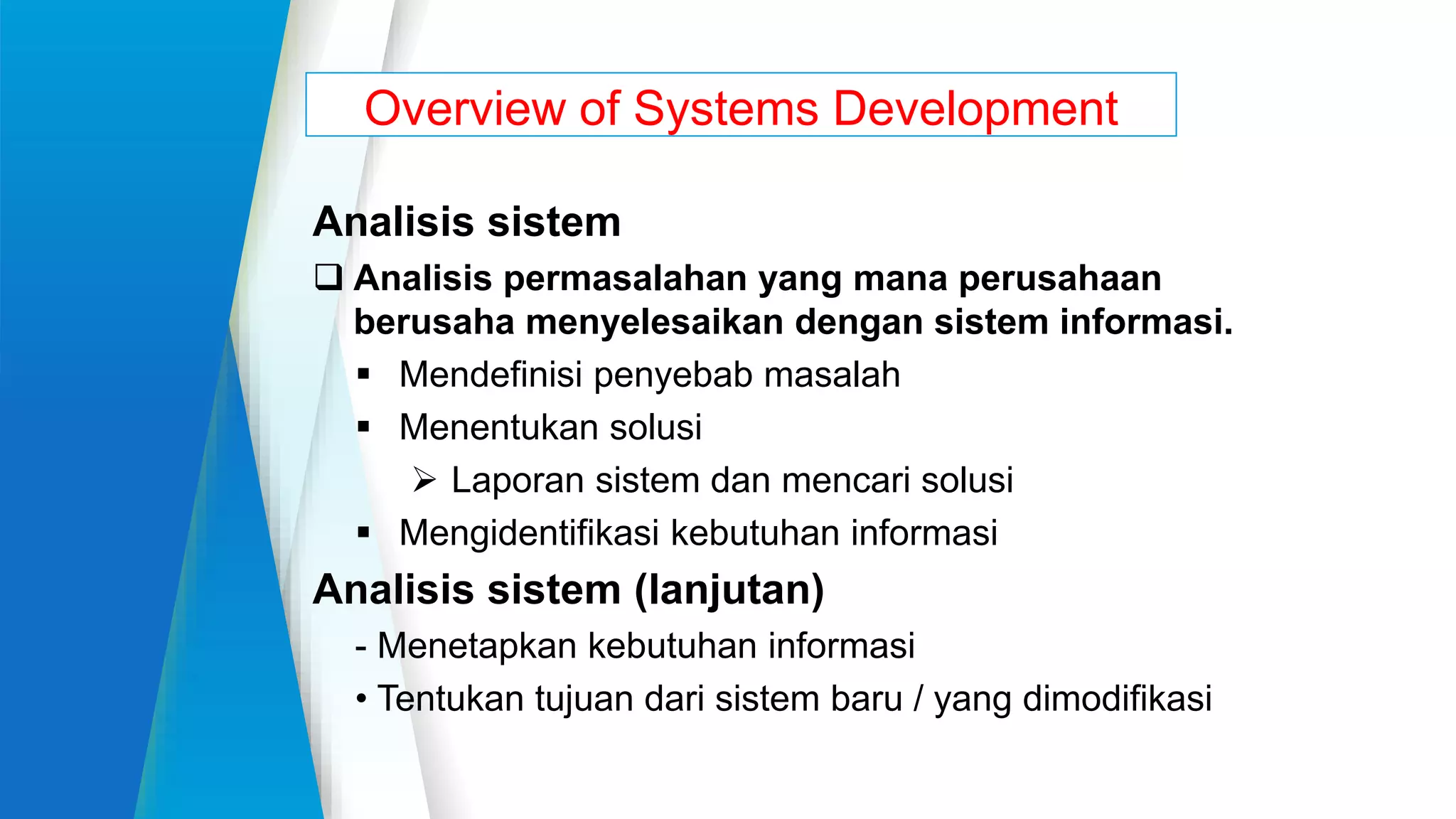 Overview of Systems Development

Analisis sistem

❑ Analisis permasalahan yang mana perusahaan berusaha menyelesaikan dengan sistem informasi.

▪ Mendefinisi penyebab masalah

▪ Menentukan solusi

➢ Laporan sistem dan mencari solusi

▪ Mengidentifikasi kebutuhan informasi

Analisis sistem (lanjutan)

- Menetapkan kebutuhan informasi

• Tentukan tujuan dari sistem baru / yang dimodifikasi